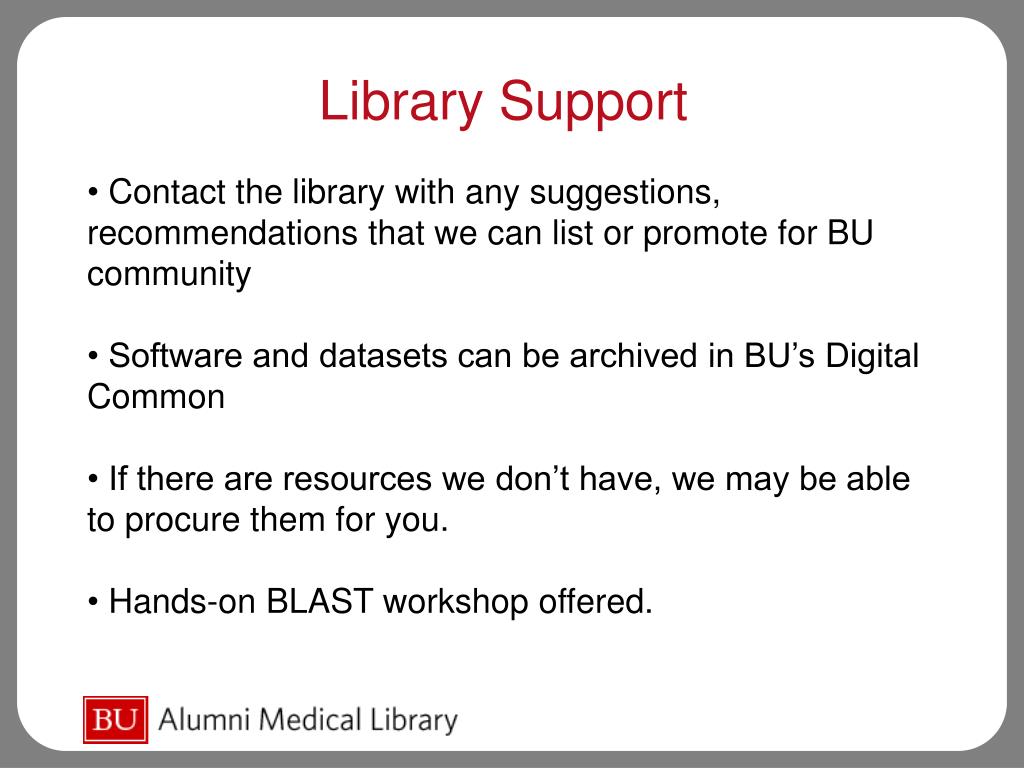 Library Support

• Contact the library with any suggestions, recommendations that we can list or promote for BU community

• Software and datasets can be archived in BU's Digital Common

• If there are resources we don't have, we may be able to procure them for you.

• Hands-on BLAST workshop offered.

BU Alumni Medical Library